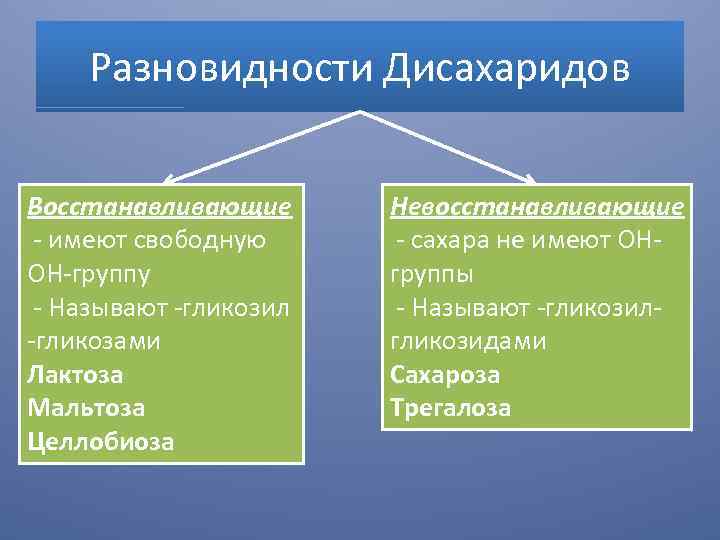 Разновидности Дисахаридов

Восстанавливающие
- имеют свободную ОН-группу
- Называют -гликозил -гликозами
Лактоза
Мальтоза
Целлобиоза

Невосстанавливающие
- сахара не имеют ОН-группы
- Называют -гликозил-гликозидами
Сахароза
Трегалоза